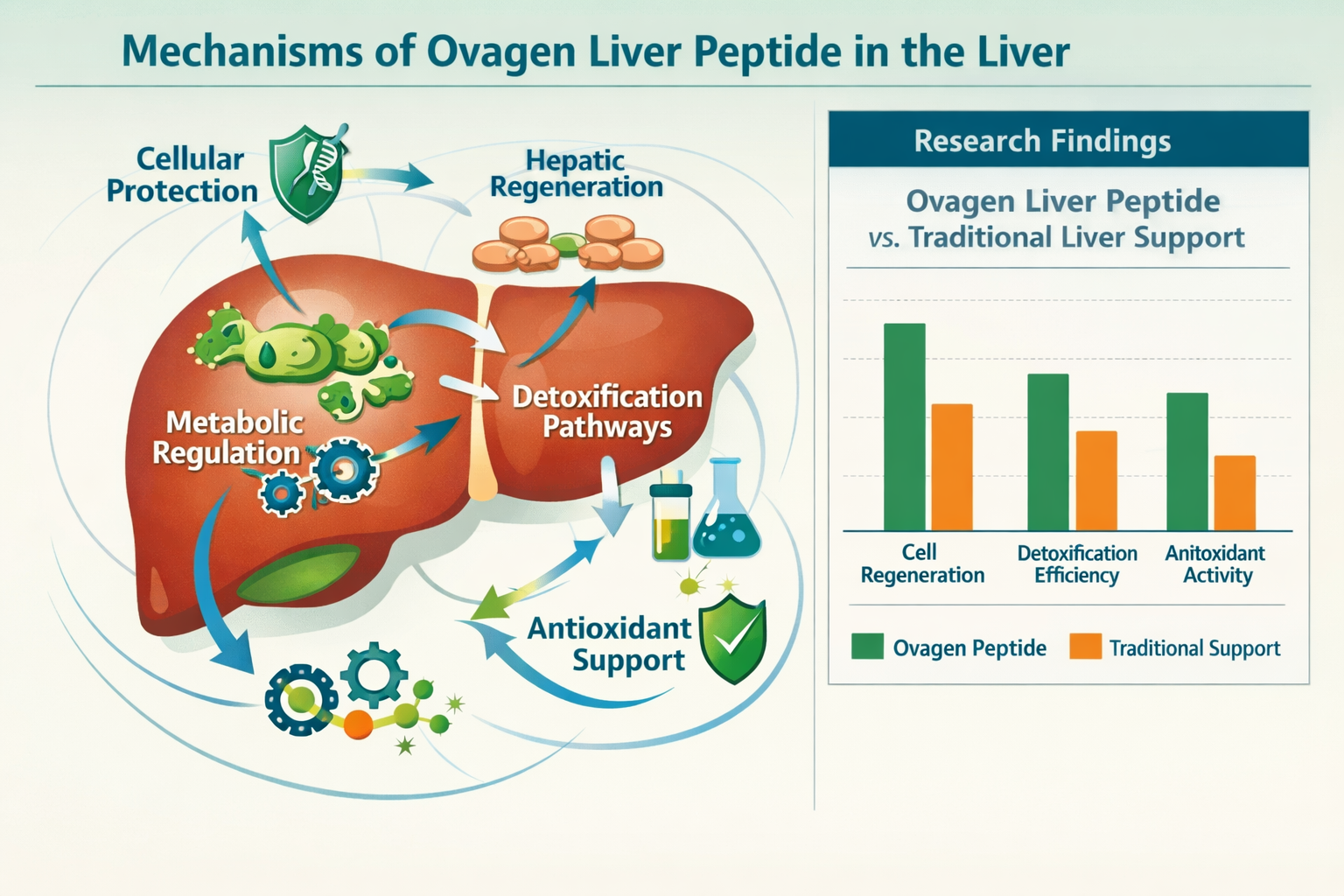 Mechanisms of Ovagen Liver Peptide in the Liver

Cellular Protection

Hepatic Regeneration

Metabolic Regulation

Detoxification Pathways

Antioxidant Support

Research Findings

Ovagen Liver Peptide vs. Traditional Liver Support

Cell Regeneration

Detoxification Efficiency

Anitoxidant Activity

Ovagen Peptide

Traditional Support